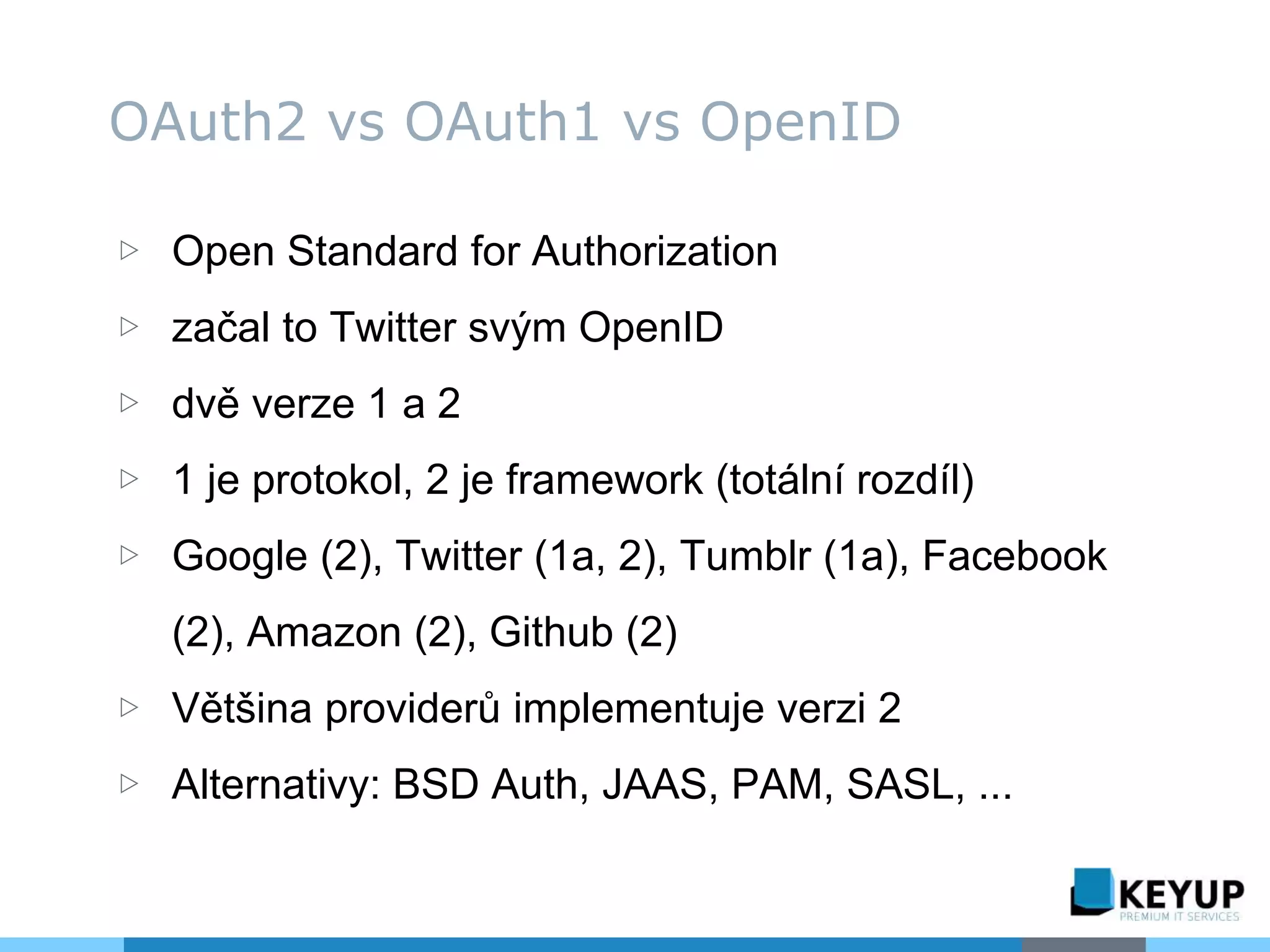 OAuth2 vs OAuth1 vs OpenID

▷ Open Standard for Authorization
▷ začal to Twitter svým OpenID
▷ dvě verze 1 a 2
▷ 1 je protokol, 2 je framework (totální rozdíl)
▷ Google (2), Twitter (1a, 2), Tumblr (1a), Facebook (2), Amazon (2), Github (2)
▷ Většina providerů implementuje verzi 2
▷ Alternativy: BSD Auth, JAAS, PAM, SASL, ...

KEYUP
PREMIUM IT SERVICES